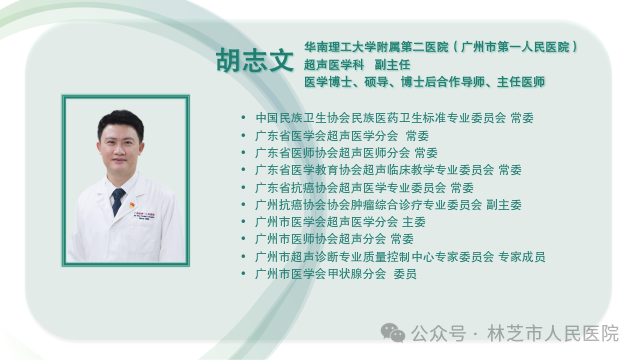 胡志文

华南理工大学附属第二医院（广州市第一人民医院）
超声医学科　副主任
医学博士、硕导、博士后合作导师、主任医师

• 中国民族卫生协会民族医药卫生标准专业委员会 常委
• 广东省医学会超声医学分会　常委
• 广东省医师协会超声医师分会 常委
• 广东省医学教育协会超声临床教学专业委员会 常委
• 广东省抗癌协会超声医学专业委员会 常委
• 广州抗癌协会协会肿瘤综合诊疗专业委员会 副主委
• 广州市医学会超声医学分会 主委
• 广州市医师协会超声分会 常委
• 广州市超声诊断专业质量控制中心专家委员会 专家成员
• 广州市医学会甲状腺分会　委员

公众号 · 林芝市人民医院